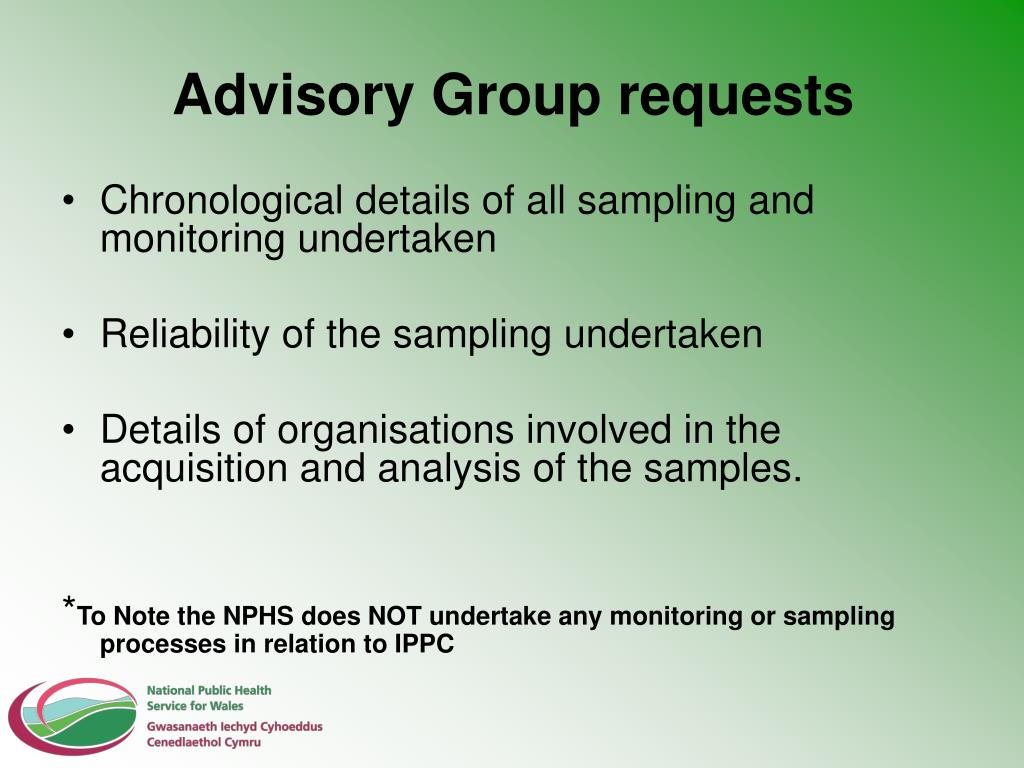 Advisory Group requests

• Chronological details of all sampling and monitoring undertaken

• Reliability of the sampling undertaken

• Details of organisations involved in the acquisition and analysis of the samples.

*To Note the NPHS does NOT undertake any monitoring or sampling processes in relation to IPPC

National Public Health Service for Wales
Gwasanaeth Iechyd Cyhoeddus Cenedlaethol Cymru